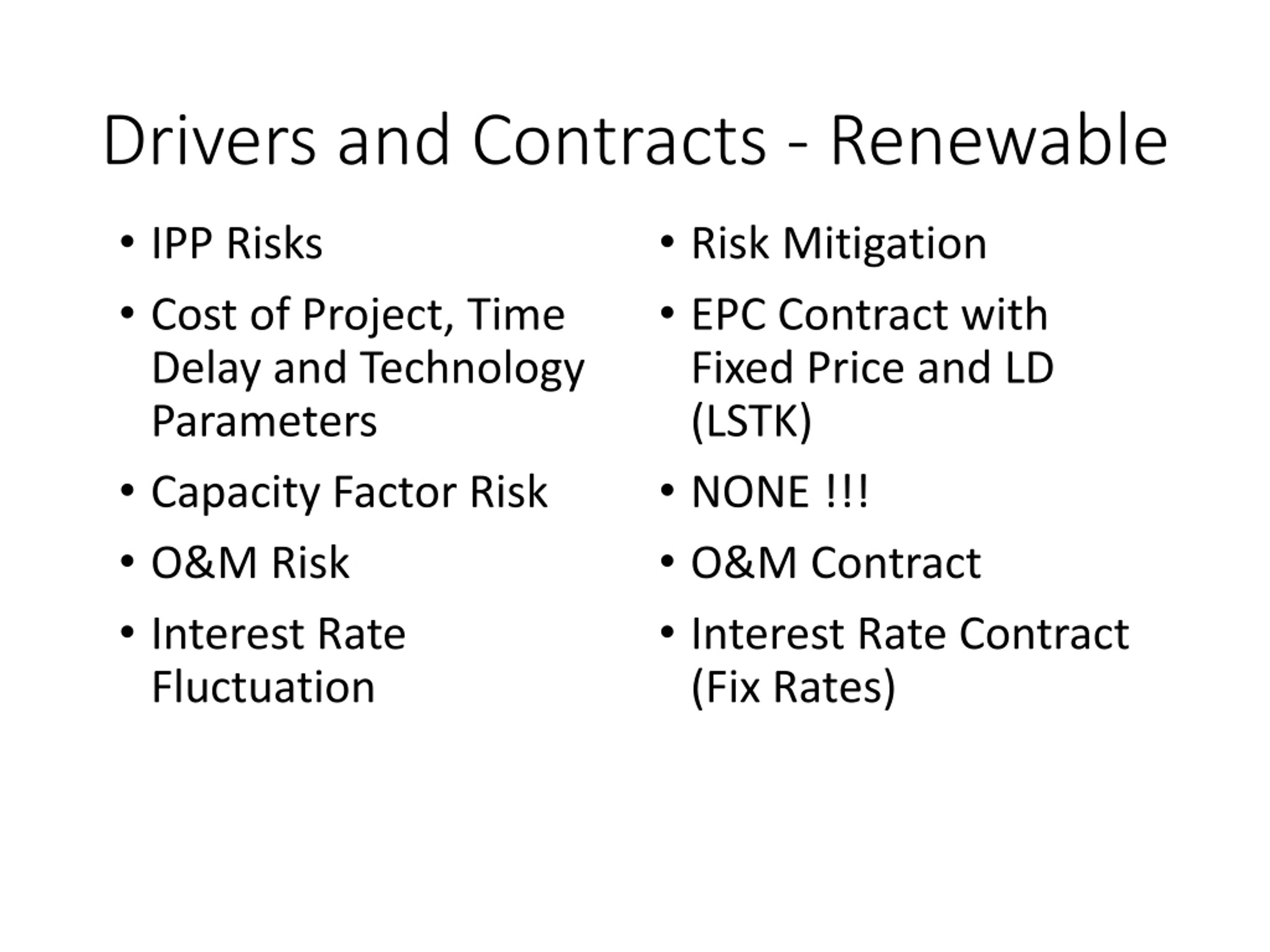 Drivers and Contracts - Renewable

• IPP Risks
• Cost of Project, Time Delay and Technology Parameters
• Capacity Factor Risk
• O&M Risk
• Interest Rate Fluctuation

• Risk Mitigation
• EPC Contract with Fixed Price and LD (LSTK)
• NONE !!!
• O&M Contract
• Interest Rate Contract (Fix Rates)